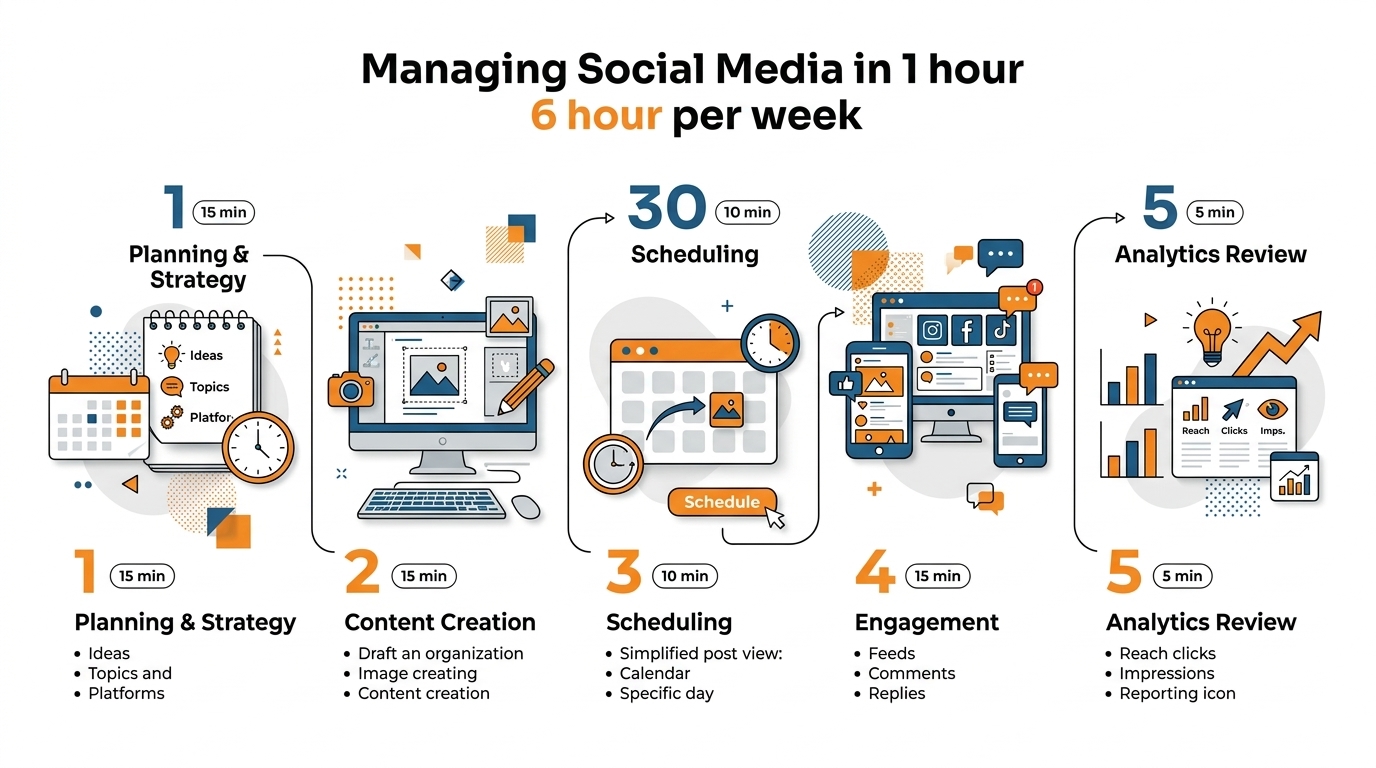 Managing Social Media in 1 hour
6 hour per week

1 15 min
Planning & Strategy

Ideas
Topics
Platfor

30 10 min
Scheduling

Schedule

5 5 min
Analytics Review

Reach Clicks Imps.

1 15 min
Planning & Strategy
• Ideas
• Topics and
• Platforms

2 15 min
Content Creation
• Draft an organization
• Image creating
• Content creation

3 10 min
Scheduling
• Simplified post view:
• Calendar
• Specific day

4 15 min
Engagement
• Feeds
• Comments
• Replies

5 5 min
Analytics Review
• Reach clicks
• Impressions
• Reporting icon